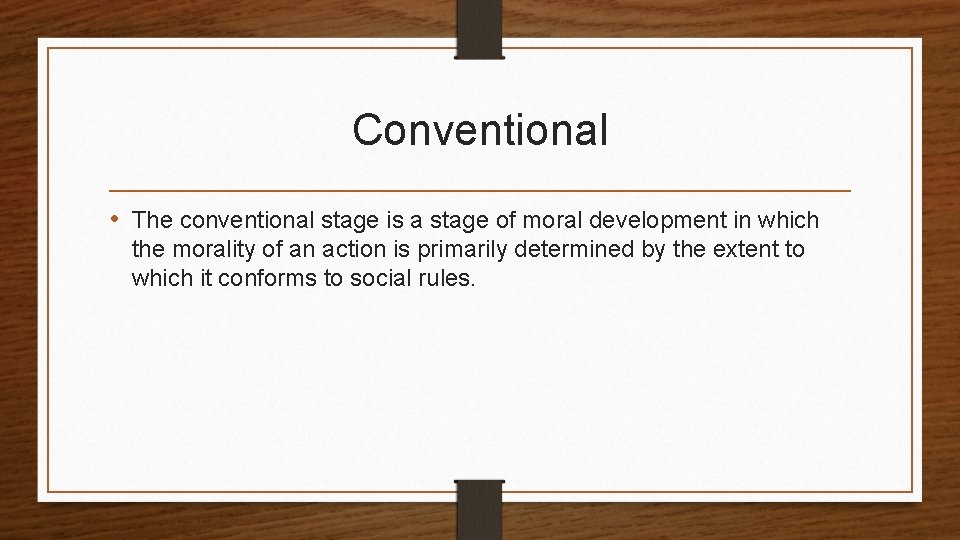 Conventional

• The conventional stage is a stage of moral development in which the morality of an action is primarily determined by the extent to which it conforms to social rules.